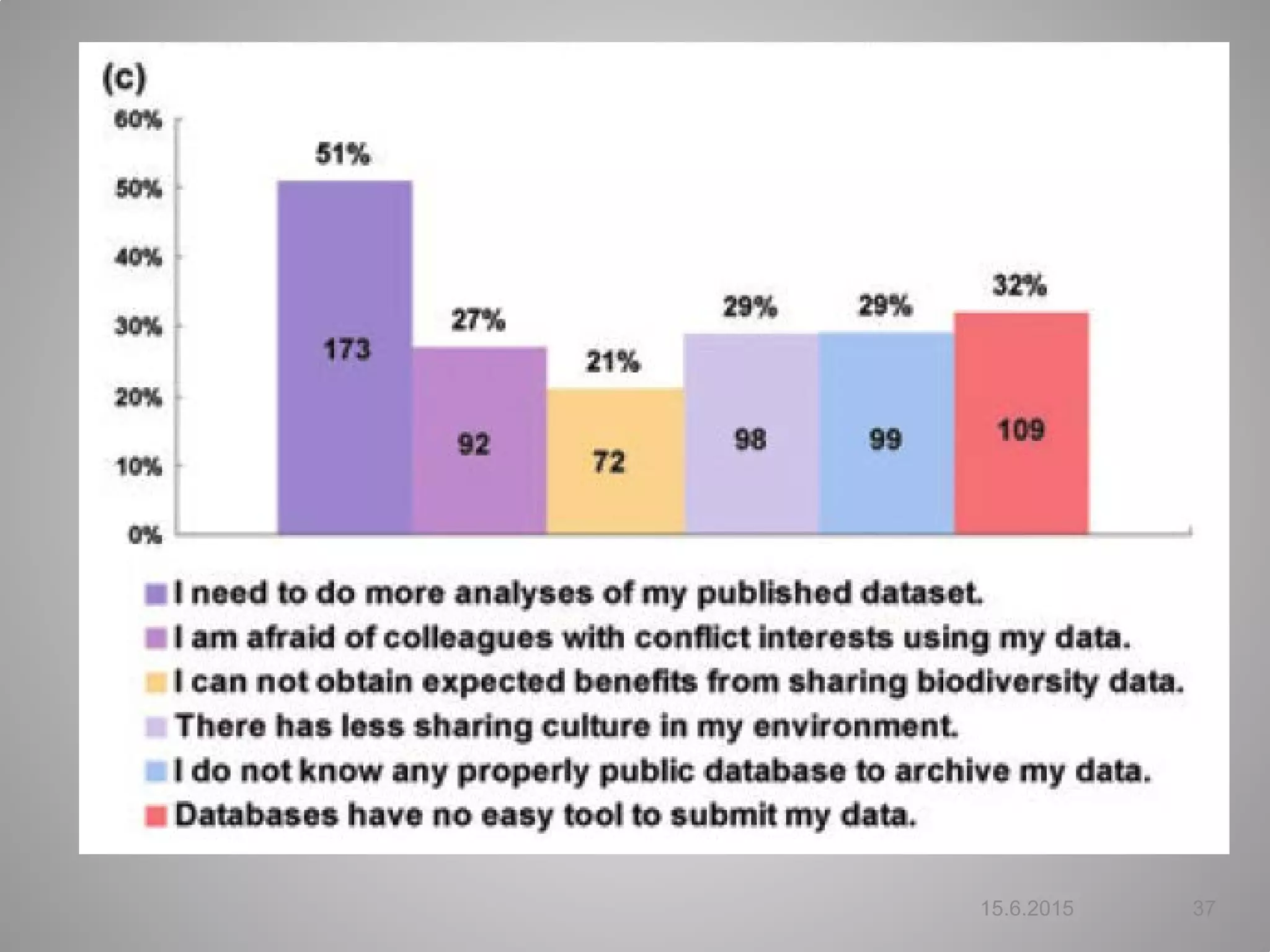 (c)

60%
50%
40%
30%
20%
10%
0%

51%
173
27%
92
21%
72
29%
98
29%
99
32%
109

I need to do more analyses of my published dataset.
I am afraid of colleagues with conflict interests using my data.
I can not obtain expected benefits from sharing biodiversity data.
There has less sharing culture in my environment.
I do not know any properly public database to archive my data.
Databases have no easy tool to submit my data.

15.6.2015
37